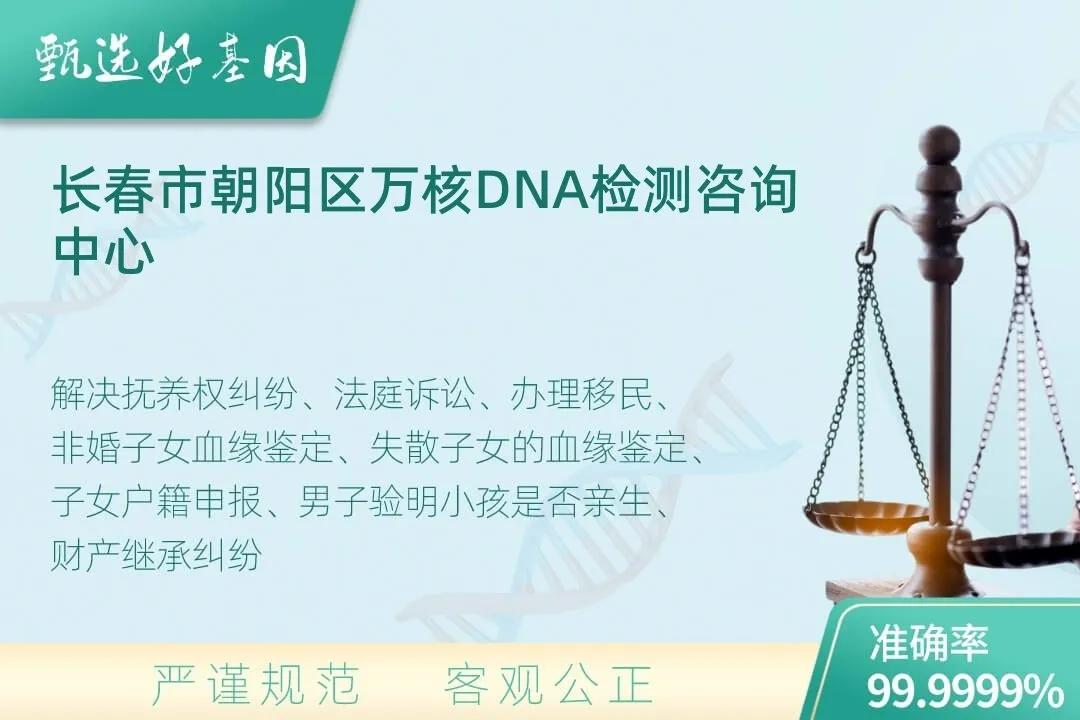 甄选好基因

长春市朝阳区万核DNA检测咨询中心

解决抚养权纠纷、法庭诉讼、办理移民、非婚子女血缘鉴定、失散子女的血缘鉴定、子女户籍申报、男子验明小孩是否亲生、财产继承纠纷

严谨规范　客观公正

准确率
99.9999%